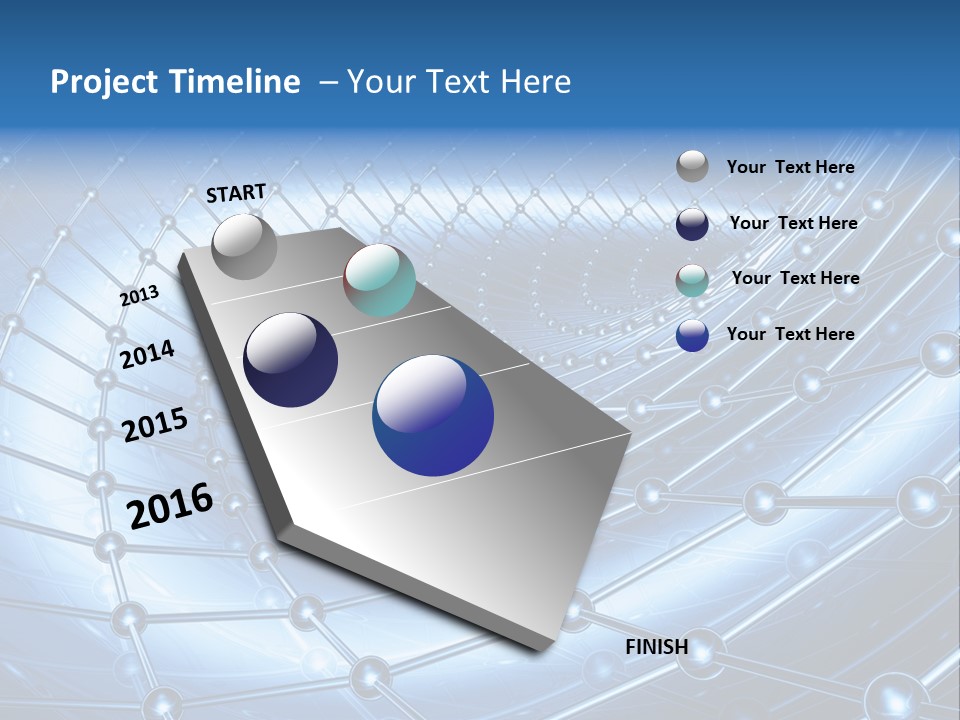 Project Timeline – Your Text Here

START

2013

2014

2015

2016

FINISH

Your Text Here

Your Text Here

Your Text Here

Your Text Here